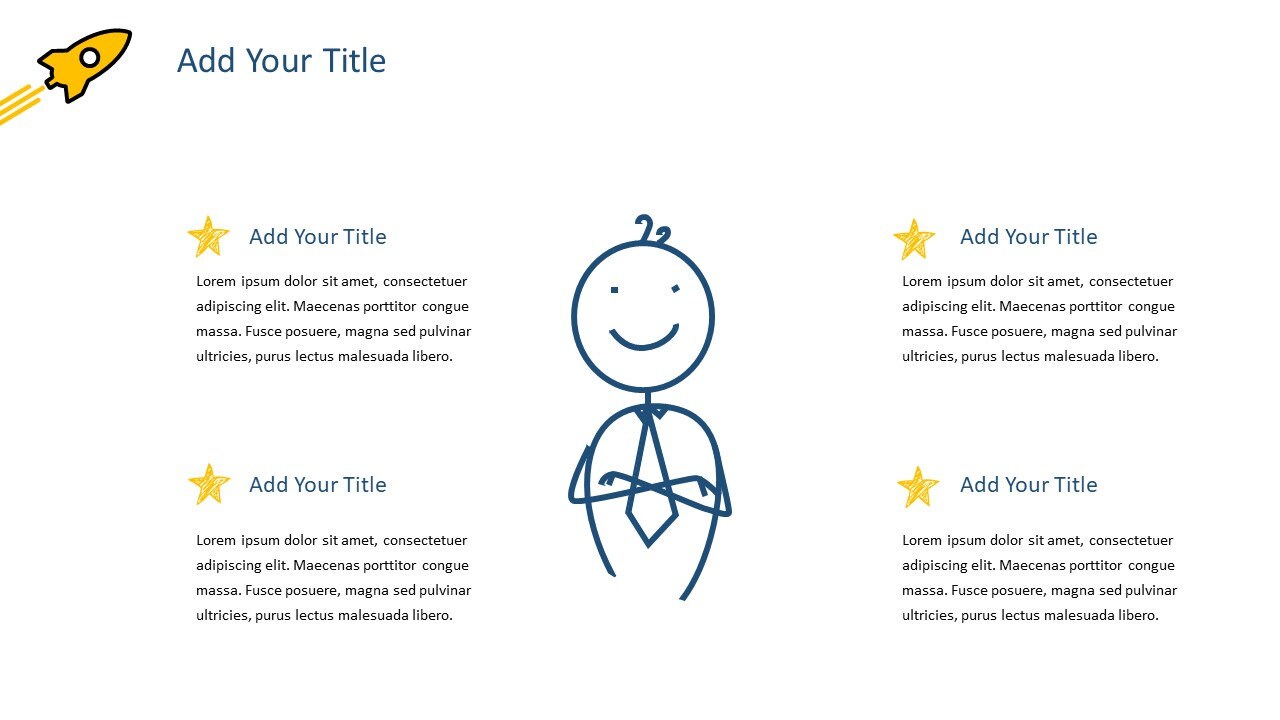 Add Your Title

Add Your Title

Lorem ipsum dolor sit amet, consectetuer adipiscing elit. Maecenas porttitor congue massa. Fusce posuere, magna sed pulvinar ultricies, purus lectus malesuada libero.

Add Your Title

Lorem ipsum dolor sit amet, consectetuer adipiscing elit. Maecenas porttitor congue massa. Fusce posuere, magna sed pulvinar ultricies, purus lectus malesuada libero.

Add Your Title

Lorem ipsum dolor sit amet, consectetuer adipiscing elit. Maecenas porttitor congue massa. Fusce posuere, magna sed pulvinar ultricies, purus lectus malesuada libero.

Add Your Title

Lorem ipsum dolor sit amet, consectetuer adipiscing elit. Maecenas porttitor congue massa. Fusce posuere, magna sed pulvinar ultricies, purus lectus malesuada libero.